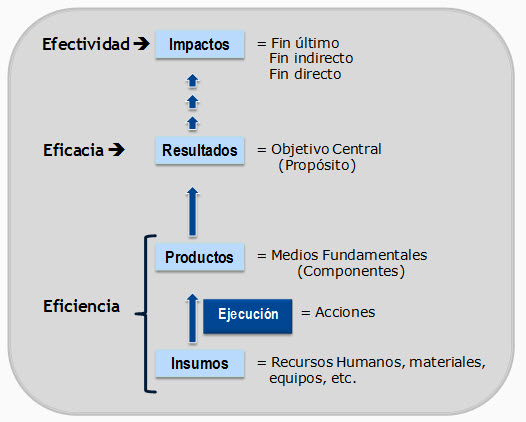 Efectividad → Impactos = Fin último
Fin indirecto
Fin directo

Eficacia → Resultados = Objetivo Central
(Propósito)

Productos = Medios Fundamentales
(Componentes)

Eficiencia

Ejecución = Acciones

Insumos = Recursos Humanos, materiales, equipos, etc.